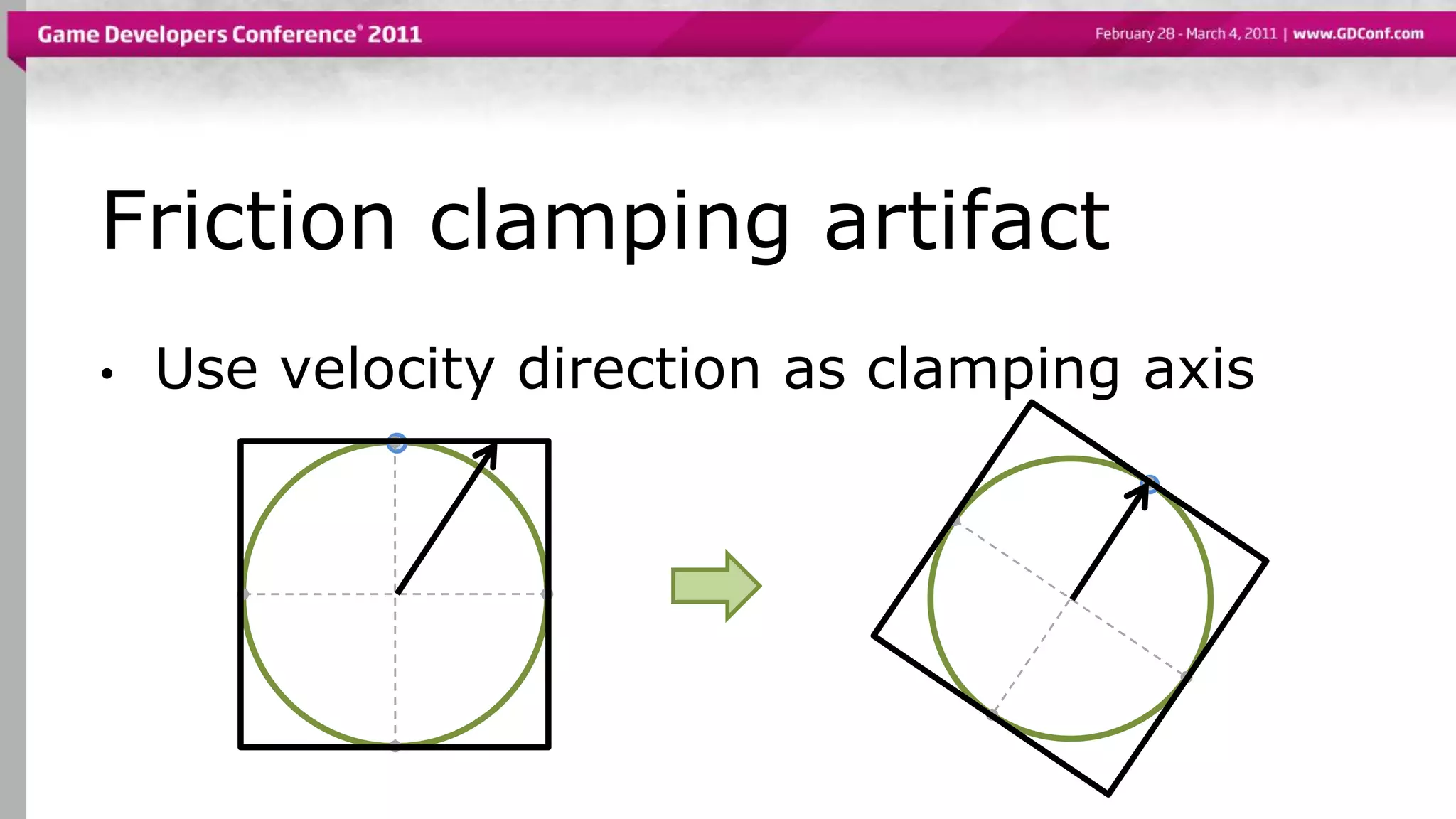 Game Developers Conference® 2011

February 28 - March 4, 2011 | www.GDConf.com

Friction clamping artifact

• Use velocity direction as clamping axis